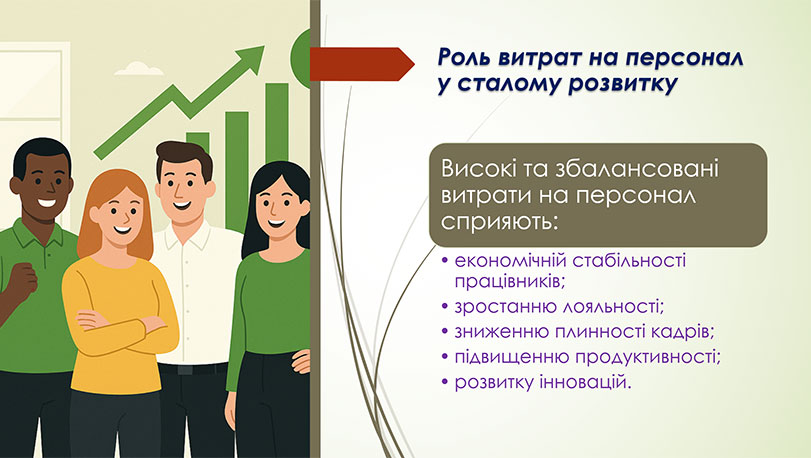 Роль витрат на персонал у сталому розвитку

Високі та збалансовані витрати на персонал сприяють:

• економічній стабільності працівників;
• зростанню лояльності;
• зниженню плинності кадрів;
• підвищенню продуктивності;
• розвитку інновацій.